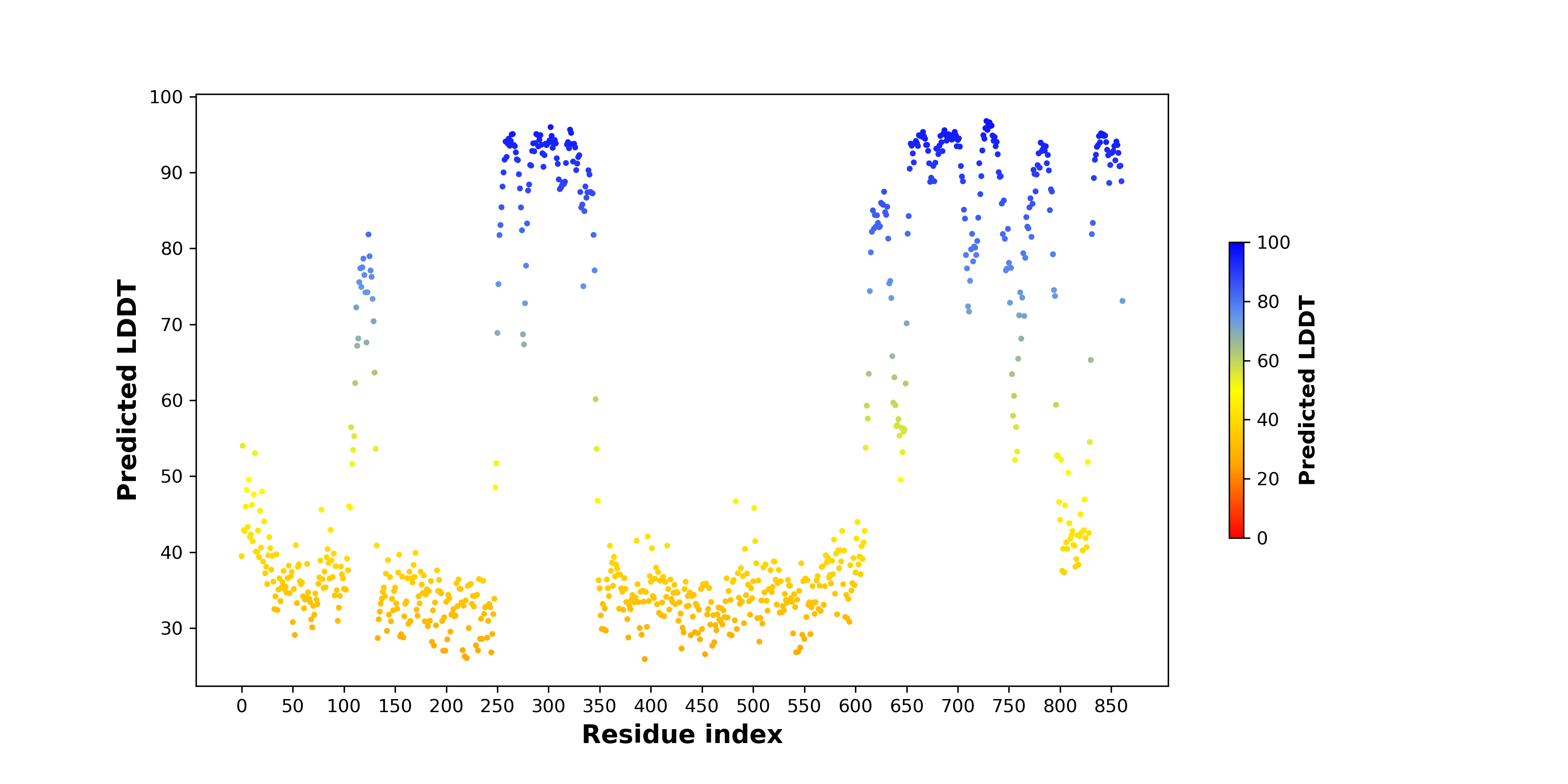 Predicted LDDT

100
90
80
70
60
50
40
30

0 50 100 150 200 250 300 350 400 450 500 550 600 650 700 750 800 850

Residue index

100
80
60
40
20
0

Predicted LDDT